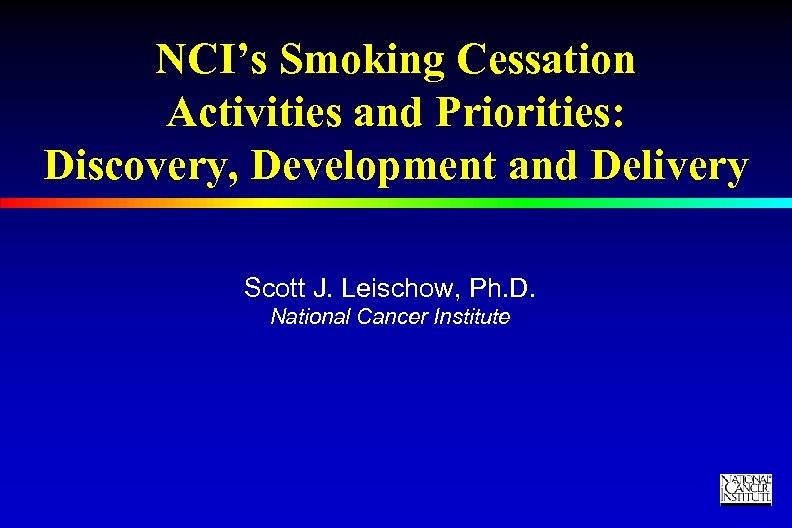 NCI's Smoking Cessation Activities and Priorities: Discovery, Development and Delivery

Scott J. Leischow, Ph.D.
National Cancer Institute

NATIONAL CANCER INSTITUTE